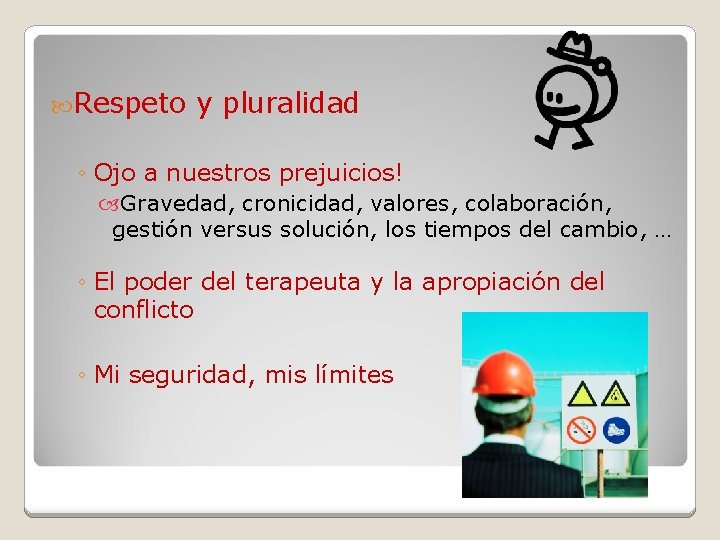 Respeto y pluralidad

◦ Ojo a nuestros prejuicios!

Gravedad, cronicidad, valores, colaboración, gestión versus solución, los tiempos del cambio, …

◦ El poder del terapeuta y la apropiación del conflicto

◦ Mi seguridad, mis límites